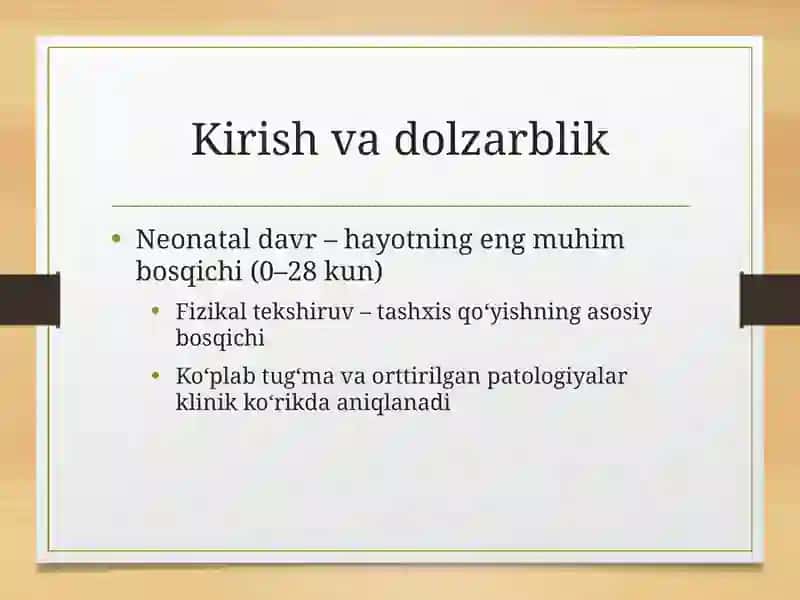 Kirish va dolzarblik

• Neonatal davr – hayotning eng muhim bosqichi (0–28 kun)
  • Fizikal tekshiruv – tashxis qo‘yishning asosiy bosqichi
  • Ko‘plab tug‘ma va orttirilgan patologiyalar klinik ko‘rikda aniqlanadi